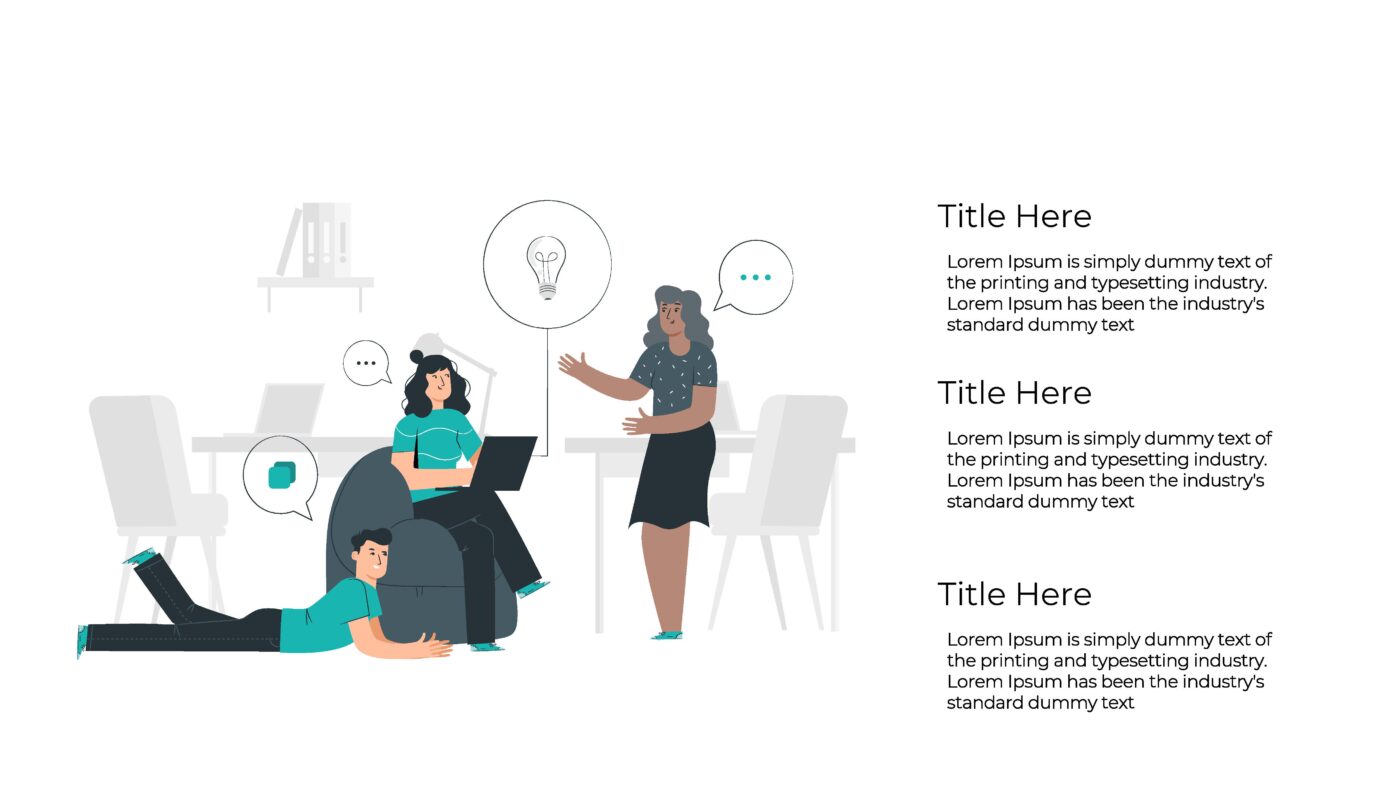 Title Here

Lorem Ipsum is simply dummy text of the printing and typesetting industry. Lorem Ipsum has been the industry's standard dummy text

Title Here

Lorem Ipsum is simply dummy text of the printing and typesetting industry. Lorem Ipsum has been the industry's standard dummy text

Title Here

Lorem Ipsum is simply dummy text of the printing and typesetting industry. Lorem Ipsum has been the industry's standard dummy text